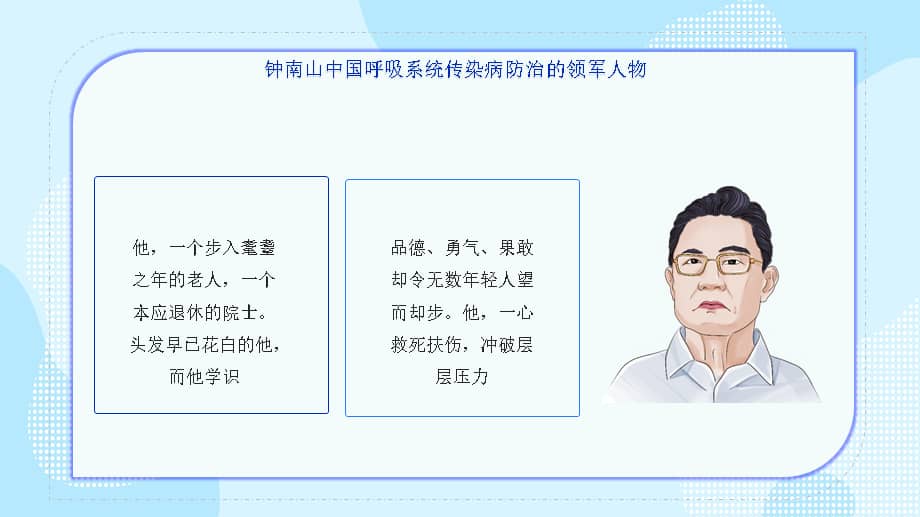 钟南山中国呼吸系统传染病防治的领军人物

他，一个步入耄耋之年的老人，一个本应退休的院士。头发早已花白的他，而他学识

品德、勇气、果敢却令无数年轻人望而却步。他，一心救死扶伤，冲破层层压力